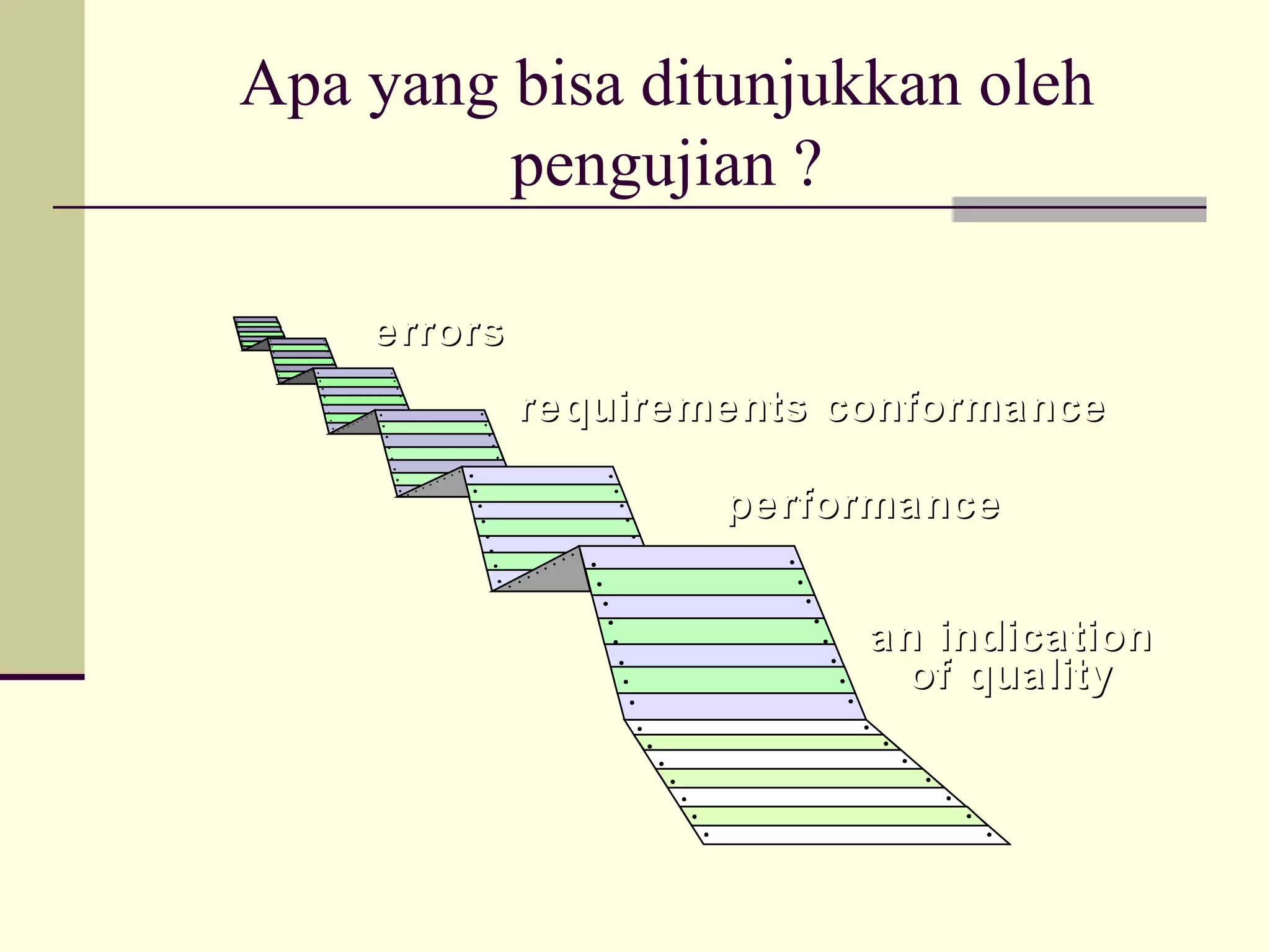 Apa yang bisa ditunjukkan oleh pengujian ?

errors

requirements conformance

performance

an indication of quality